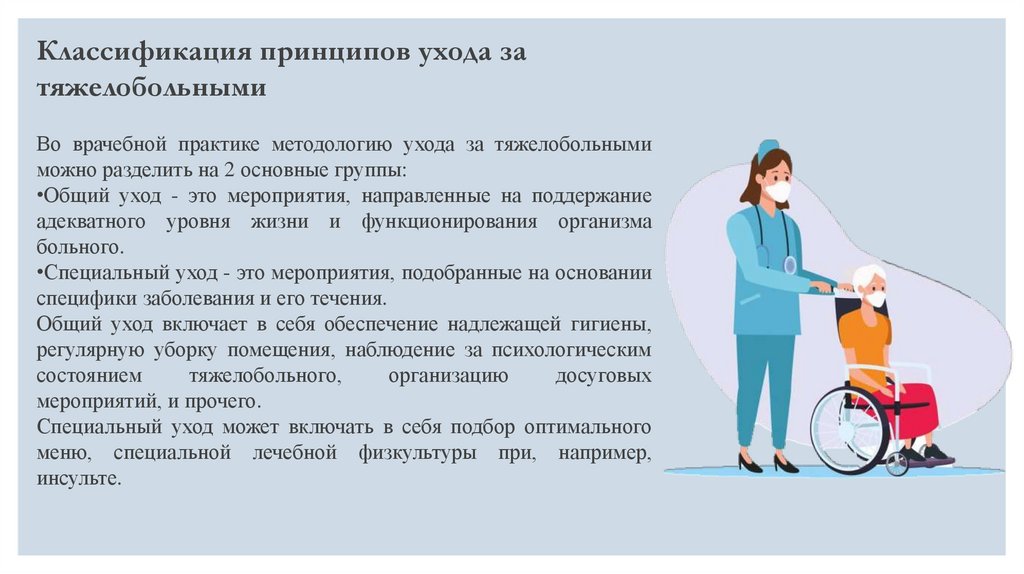 Классификация принципов ухода за тяжелобольными

Во врачебной практике методологию ухода за тяжелобольными можно разделить на 2 основные группы:
•Общий уход - это мероприятия, направленные на поддержание адекватного уровня жизни и функционирования организма больного.
•Специальный уход - это мероприятия, подобранные на основании специфики заболевания и его течения.
Общий уход включает в себя обеспечение надлежащей гигиены, регулярную уборку помещения, наблюдение за психологическим состоянием тяжелобольного, организацию досуговых мероприятий, и прочего.
Специальный уход может включать в себя подбор оптимального меню, специальной лечебной физкультуры при, например, инсульте.